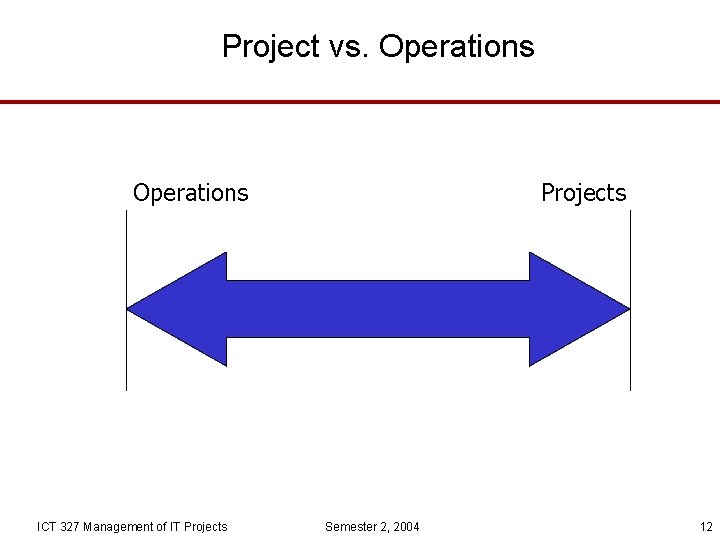 Project vs. Operations

Operations

Projects

ICT 327 Management of IT Projects

Semester 2, 2004

12